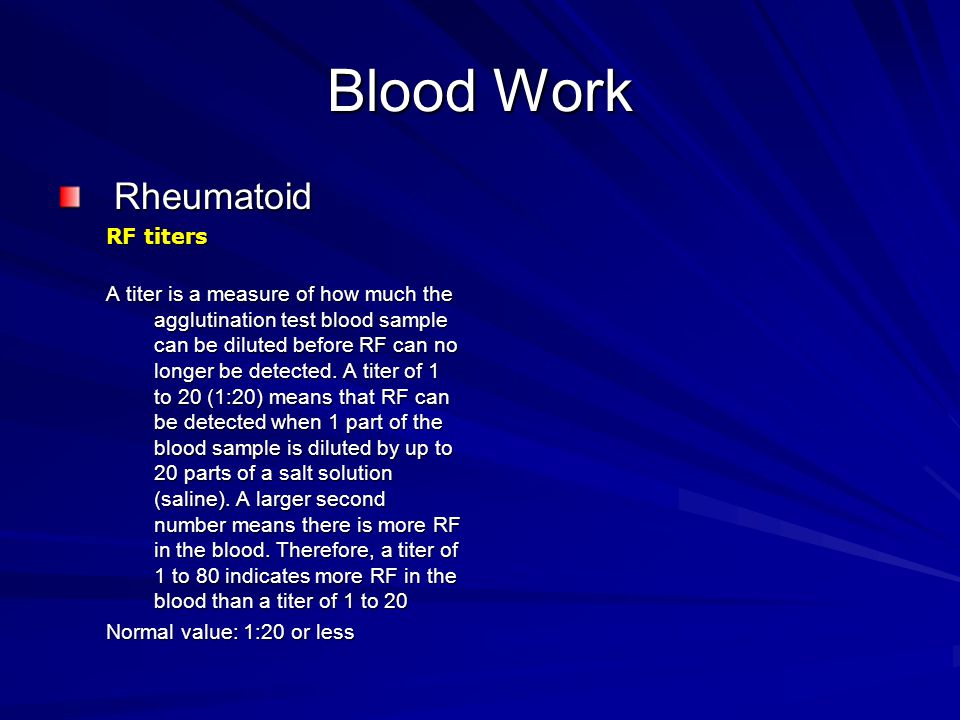 Blood Work

Rheumatoid

RF titers

A titer is a measure of how much the agglutination test blood sample can be diluted before RF can no longer be detected. A titer of 1 to 20 (1:20) means that RF can be detected when 1 part of the blood sample is diluted by up to 20 parts of a salt solution (saline). A larger second number means there is more RF in the blood. Therefore, a titer of 1 to 80 indicates more RF in the blood than a titer of 1 to 20

Normal value: 1:20 or less